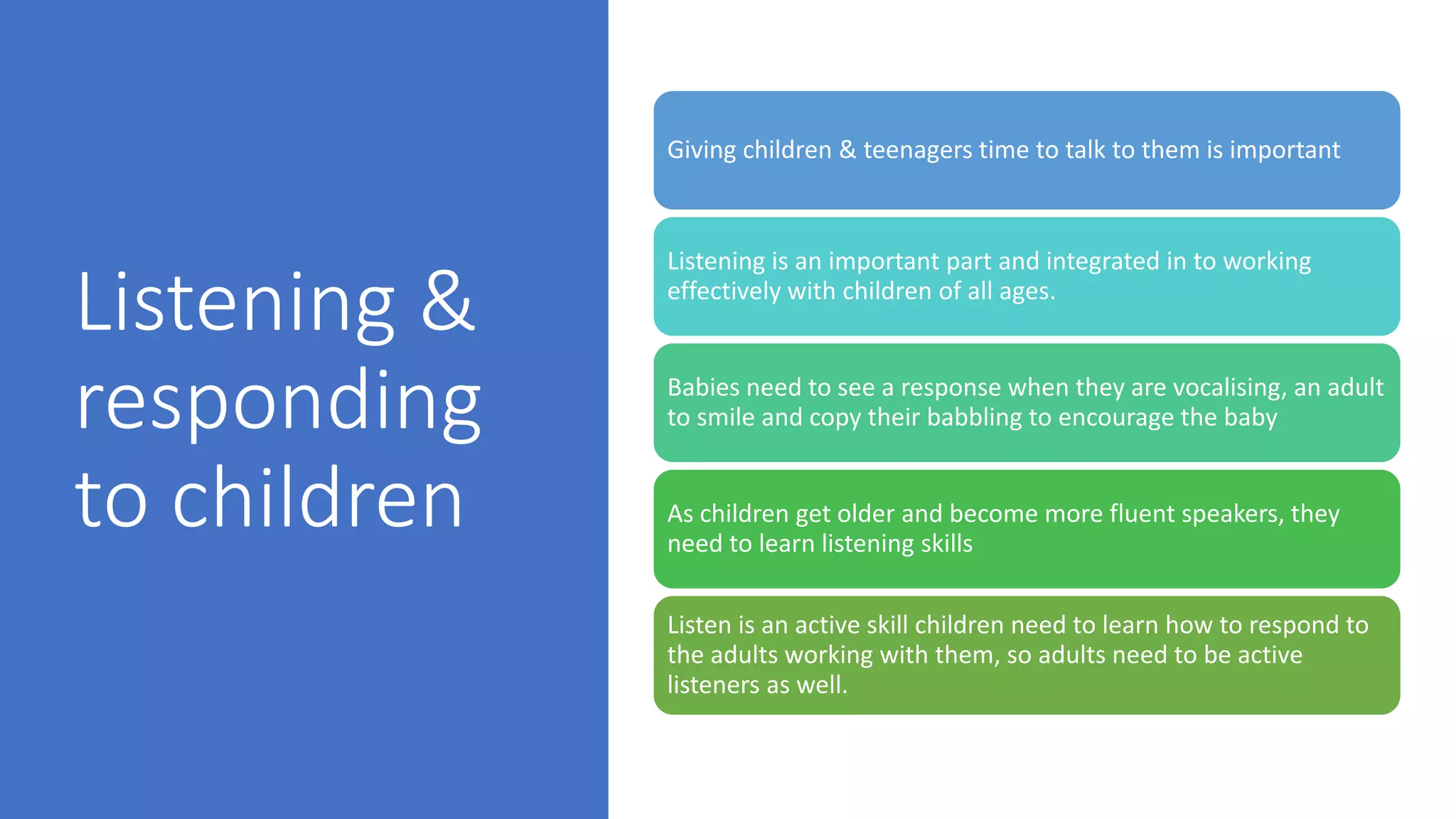 Listening & responding to children

Giving children & teenagers time to talk to them is important

Listening is an important part and integrated in to working effectively with children of all ages.

Babies need to see a response when they are vocalising, an adult to smile and copy their babbling to encourage the baby

As children get older and become more fluent speakers, they need to learn listening skills

Listen is an active skill children need to learn how to respond to the adults working with them, so adults need to be active listeners as well.